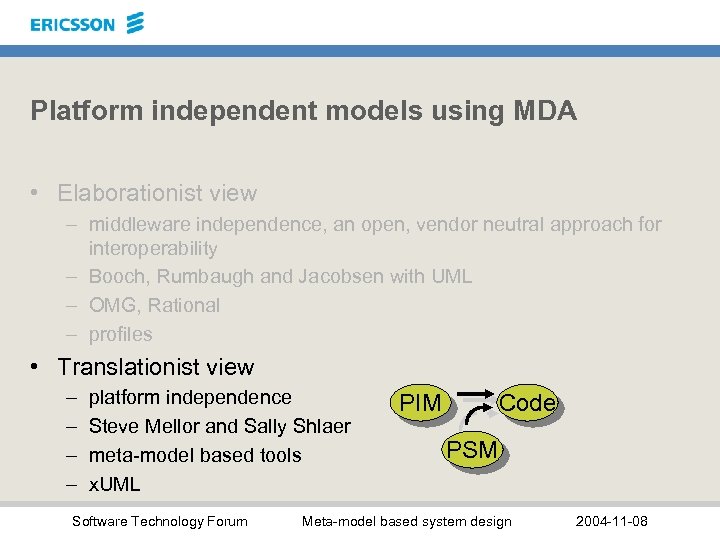 ERICSSON

Platform independent models using MDA

• Elaborationist view
– middleware independence, an open, vendor neutral approach for interoperability
– Booch, Rumbaugh and Jacobsen with UML
– OMG, Rational
– profiles

• Translationist view
– platform independence
– Steve Mellor and Sally Shlaer
– meta-model based tools
– xUML

PIM
Code
PSM

Software Technology Forum
Meta-model based system design
2004-11-08